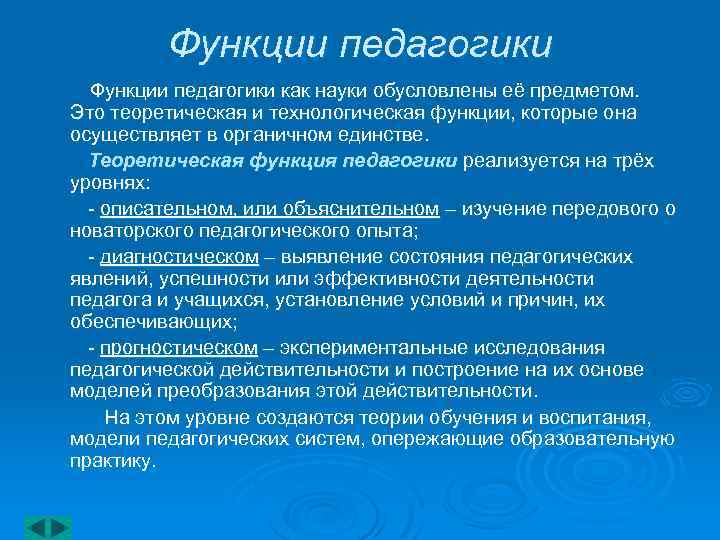 Функции педагогики

Функции педагогики как науки обусловлены её предметом. Это теоретическая и технологическая функции, которые она осуществляет в органичном единстве.

Теоретическая функция педагогики реализуется на трёх уровнях:

- описательном, или объяснительном – изучение передового о новаторского педагогического опыта;

- диагностическом – выявление состояния педагогических явлений, успешности или эффективности деятельности педагога и учащихся, установление условий и причин, их обеспечивающих;

- прогностическом – экспериментальные исследования педагогической действительности и построение на их основе моделей преобразования этой действительности.

На этом уровне создаются теории обучения и воспитания, модели педагогических систем, опережающие образовательную практику.